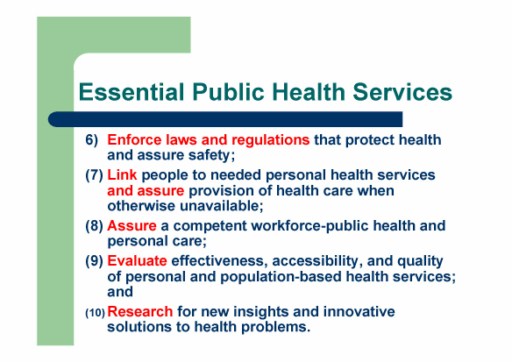 Essential Public Health Services

6) Enforce laws and regulations that protect health and assure safety;

(7) Link people to needed personal health services and assure provision of health care when otherwise unavailable;

(8) Assure a competent workforce-public health and personal care;

(9) Evaluate effectiveness, accessibility, and quality of personal and population-based health services; and

(10) Research for new insights and innovative solutions to health problems.